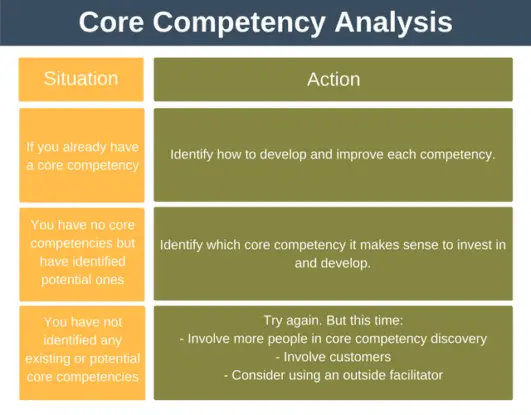 Core Competency Analysis

| Situation | Action |
|---|---|
| If you already have a core competency | Identify how to develop and improve each competency. |
| You have no core competencies but have identified potential ones | Identify which core competency it makes sense to invest in and develop. |
| You have not identified any existing or potential core competencies | Try again. But this time: - Involve more people in core competency discovery - Involve customers - Consider using an outside facilitator |